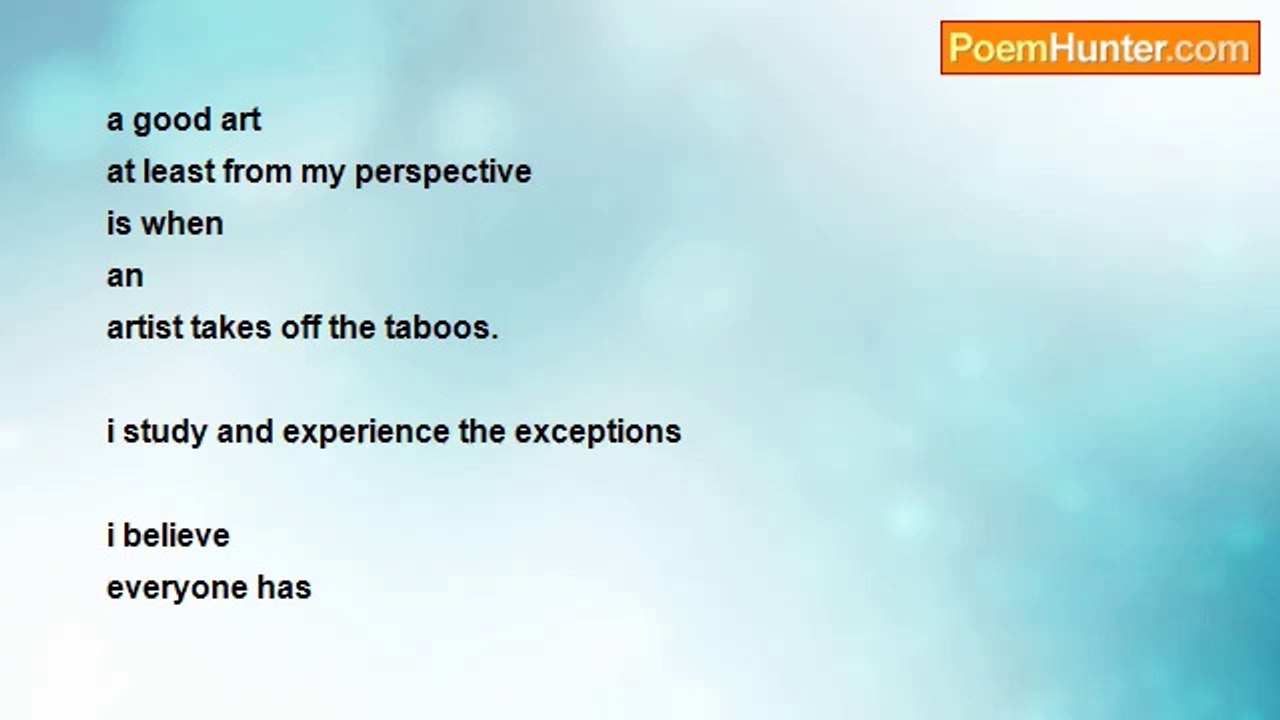 PoemHunter.com

a good art
at least from my perspective
is when
an
artist takes off the taboos.

i study and experience the exceptions

i believe
everyone has